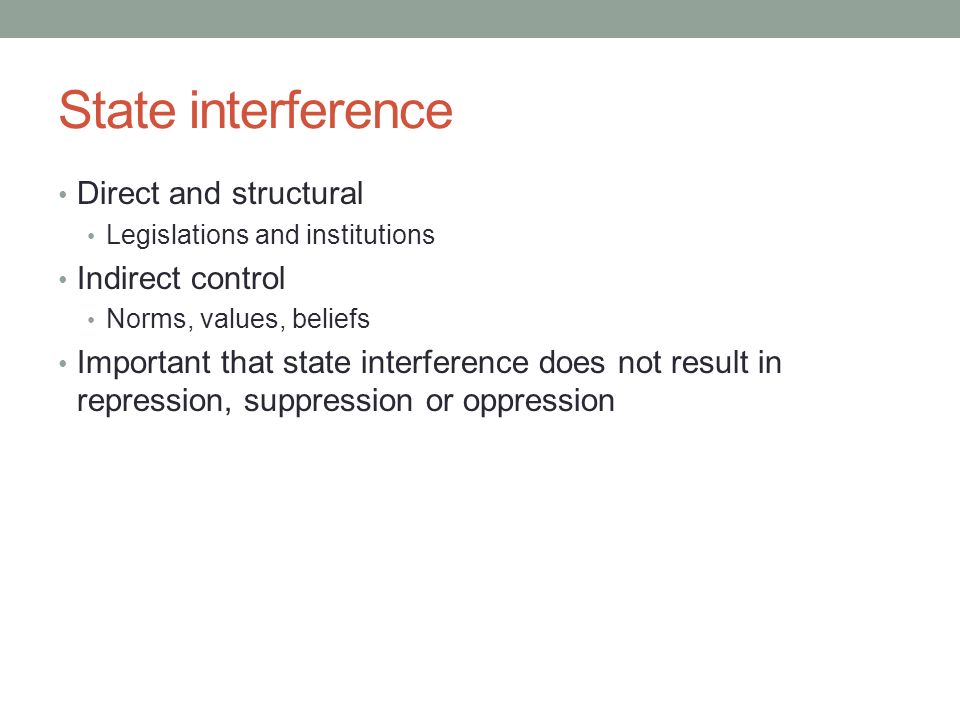 State interference

• Direct and structural
  • Legislations and institutions
• Indirect control
  • Norms, values, beliefs
• Important that state interference does not result in repression, suppression or oppression